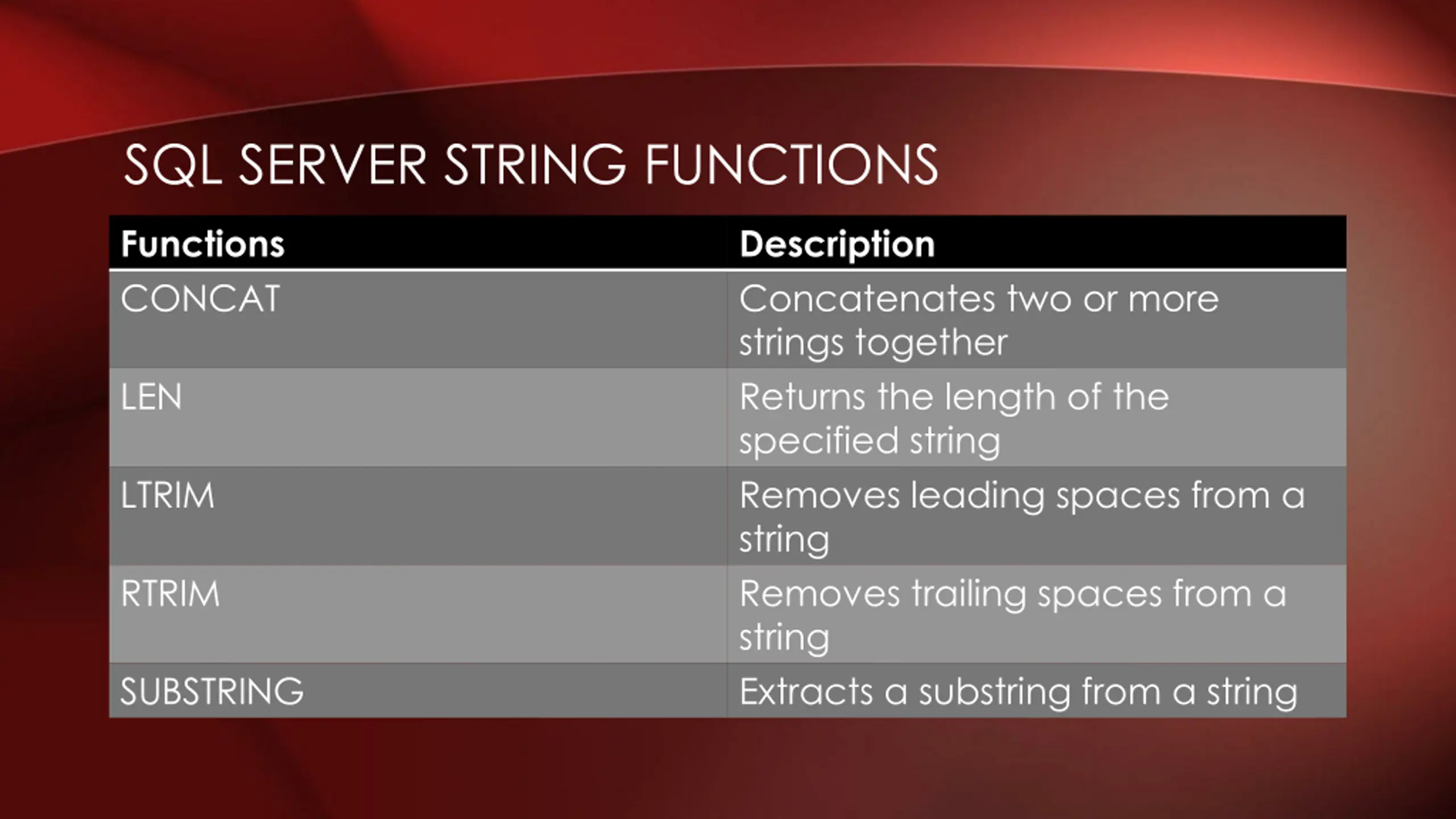 SQL SERVER STRING FUNCTIONS

| Functions | Description |
|---|---|
| CONCAT | Concatenates two or more strings together |
| LEN | Returns the length of the specified string |
| LTRIM | Removes leading spaces from a string |
| RTRIM | Removes trailing spaces from a string |
| SUBSTRING | Extracts a substring from a string |